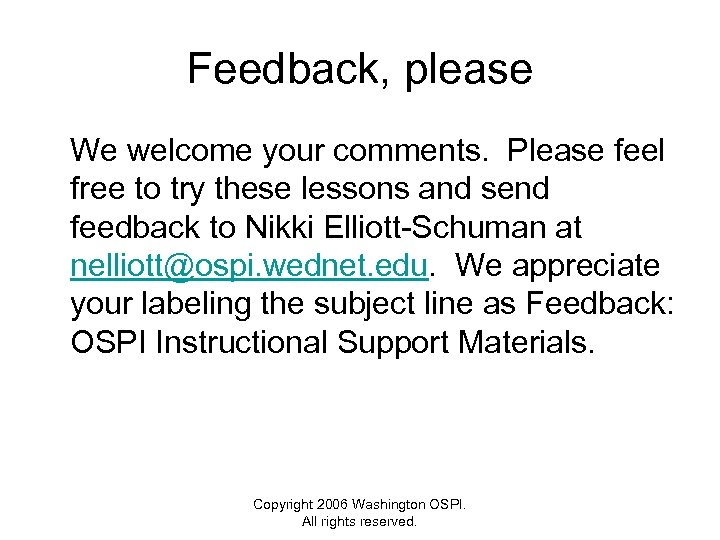 Feedback, please

We welcome your comments. Please feel free to try these lessons and send feedback to Nikki Elliott-Schuman at nelliott@ospi.wednet.edu. We appreciate your labeling the subject line as Feedback: OSPI Instructional Support Materials.

Copyright 2006 Washington OSPI.
All rights reserved.